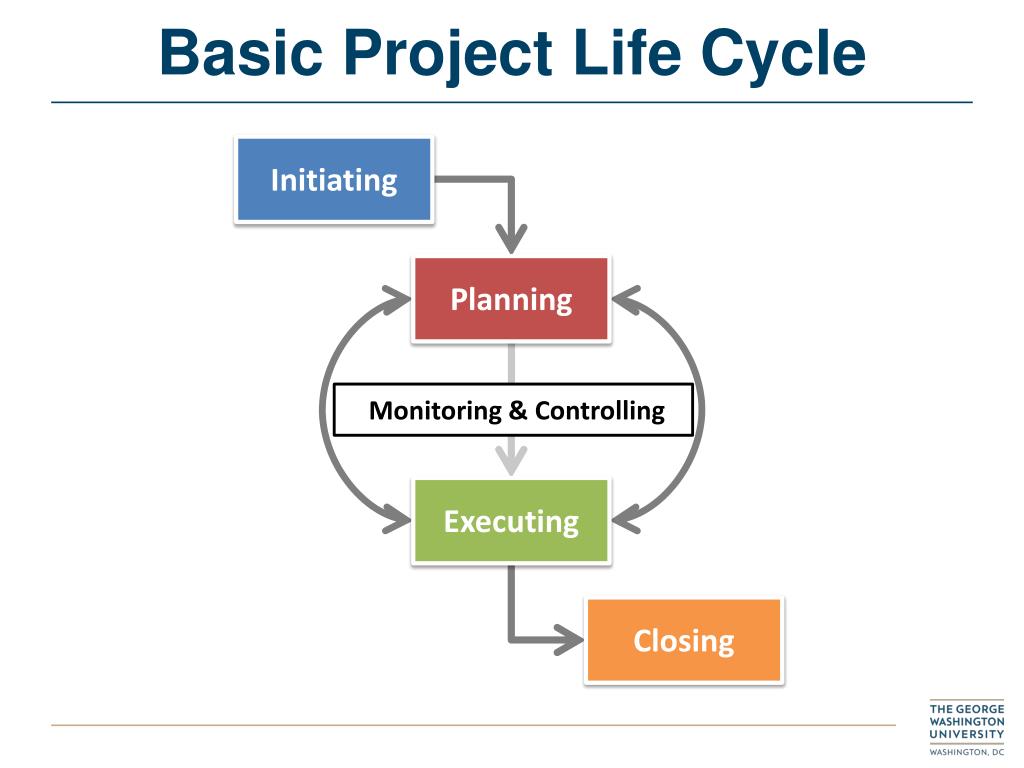 Basic Project Life Cycle

Initiating

Planning

Monitoring & Controlling

Executing

Closing

THE GEORGE WASHINGTON UNIVERSITY
WASHINGTON, DC